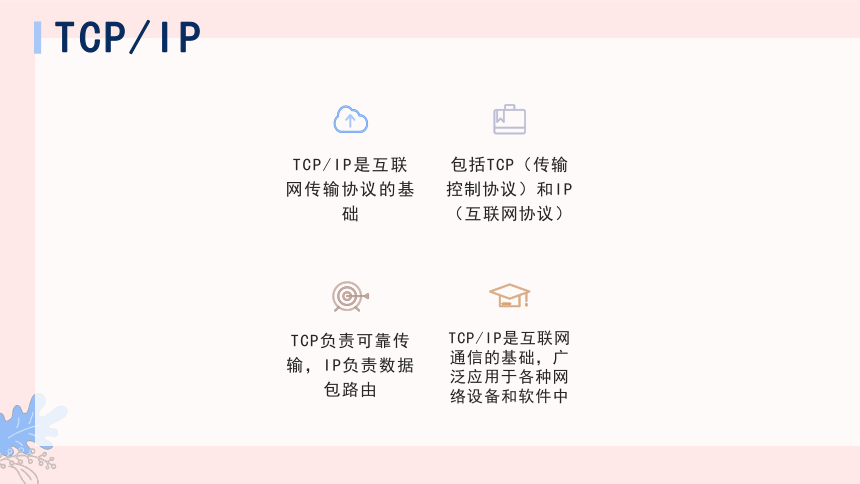 TCP/IP

TCP/IP是互联网传输协议的基础

包括TCP（传输控制协议）和IP（互联网协议）

TCP负责可靠传输，IP负责数据包路由

TCP/IP是互联网通信的基础，广泛应用于各种网络设备和软件中